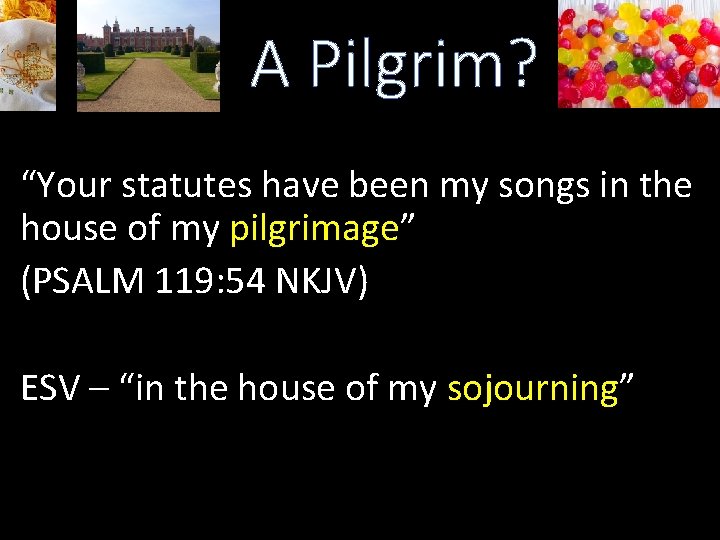 A Pilgrim?

“Your statutes have been my songs in the house of my pilgrimage”

(PSALM 119:54 NKJV)

ESV – “in the house of my sojourning”